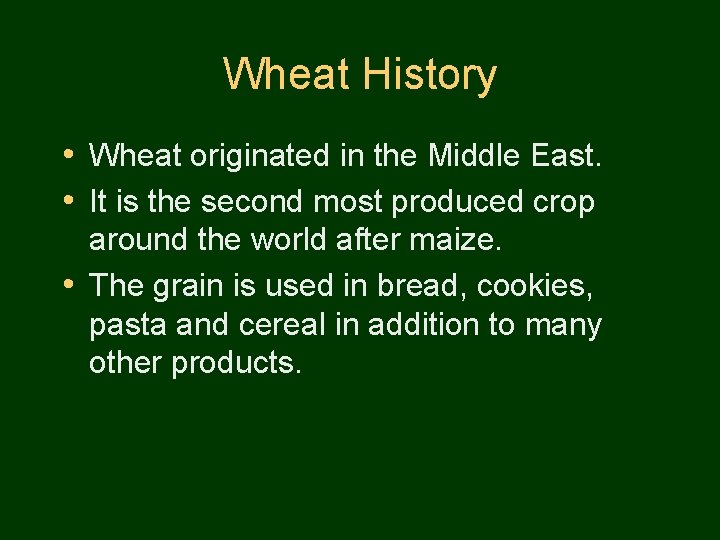 Wheat History

• Wheat originated in the Middle East.
• It is the second most produced crop around the world after maize.
• The grain is used in bread, cookies, pasta and cereal in addition to many other products.